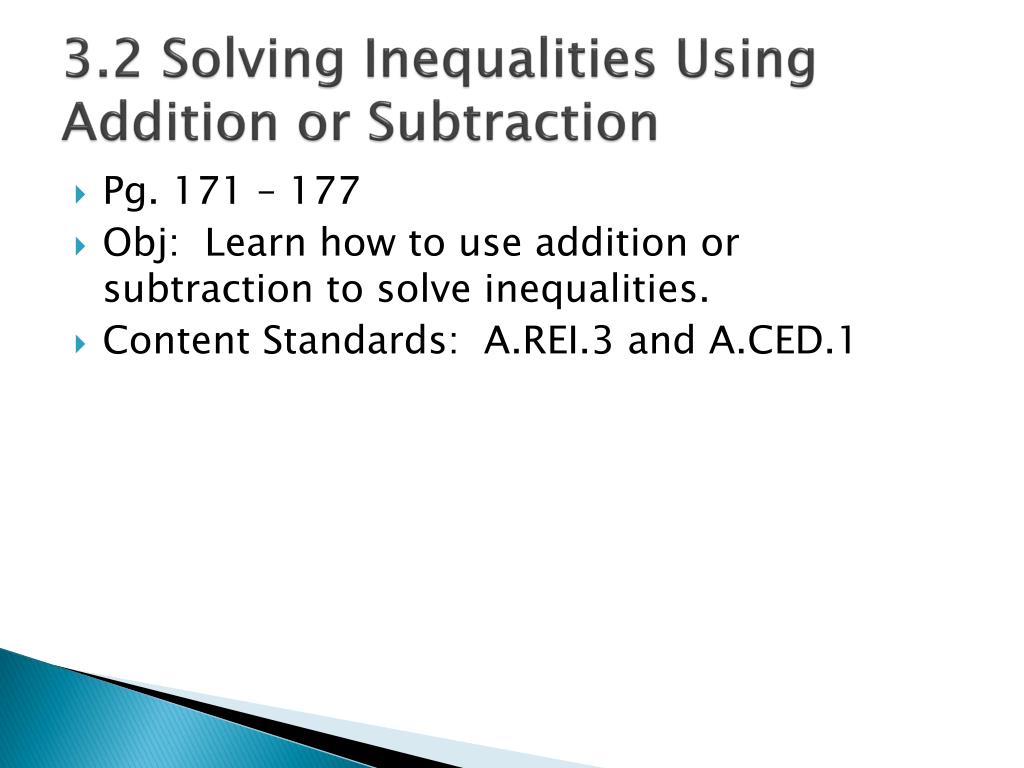 3.2 Solving Inequalities Using Addition or Subtraction

Pg. 171 – 177

Obj: Learn how to use addition or subtraction to solve inequalities.

Content Standards: A.REI.3 and A.CED.1